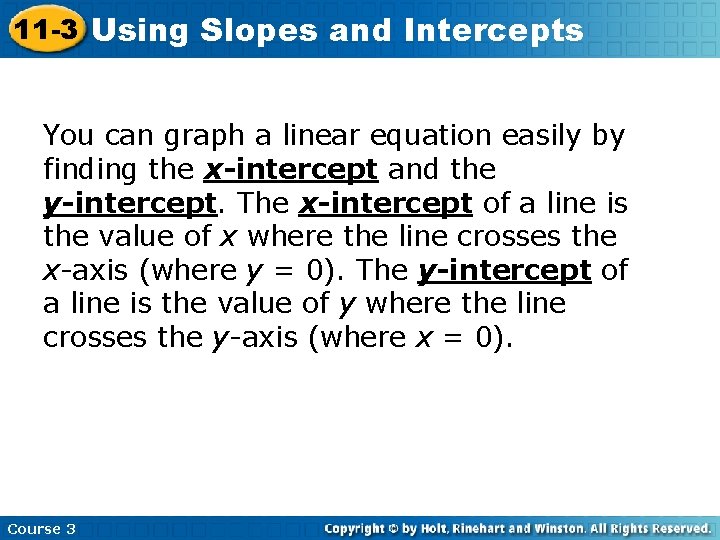 11-3 Using Slopes and Intercepts

You can graph a linear equation easily by finding the x-intercept and the y-intercept. The x-intercept of a line is the value of $x$ where the line crosses the $x$-axis (where $y = 0$). The y-intercept of a line is the value of $y$ where the line crosses the $y$-axis (where $x = 0$).

Course 3

Copyright © by Holt, Rinehart and Winston. All Rights Reserved.